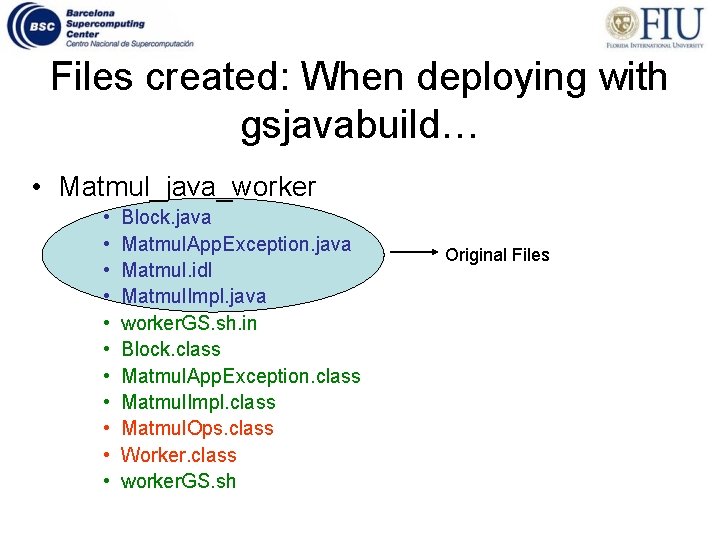 BSC Barcelona Supercomputing Center
Centro Nacional de Supercomputación

FIU
FLORIDA INTERNATIONAL UNIVERSITY

Files created: When deploying with gsjavabuild…

• Matmul_java_worker
• Block.java
• MatmulAppException.java
• Matmul.idl
• MatmulImpl.java
• workerGS.sh.in
• Block.class
• MatmulAppException.class
• MatmulImpl.class
• MatmulOps.class
• Worker.class
• workerGS.sh

Original Files